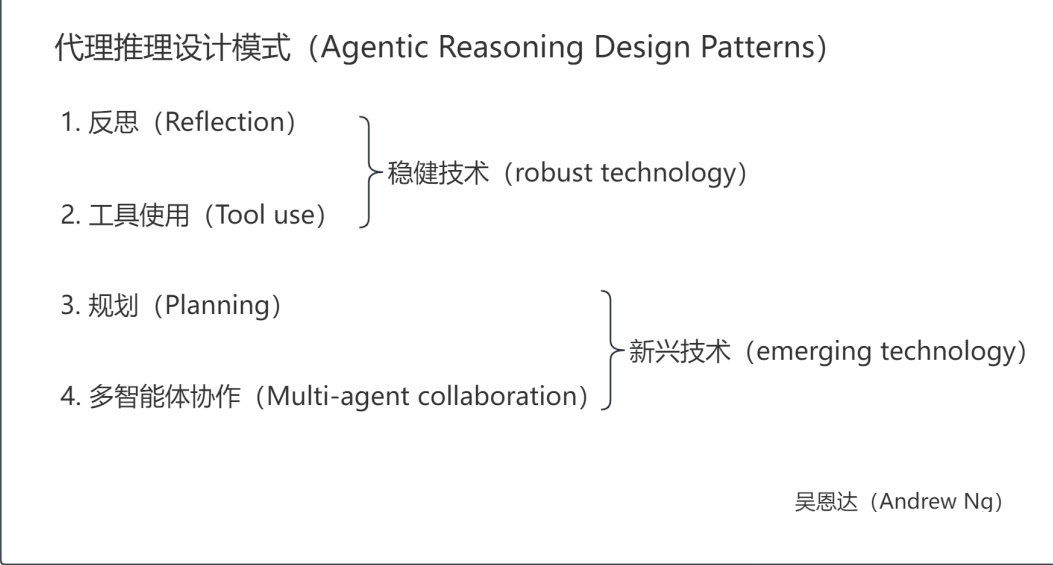 代理推理设计模式（Agentic Reasoning Design Patterns）

1. 反思（Reflection）

2. 工具使用（Tool use）

稳健技术（robust technology）

3. 规划（Planning）

4. 多智能体协作（Multi-agent collaboration）

新兴技术（emerging technology）

吴恩达（Andrew Ng）